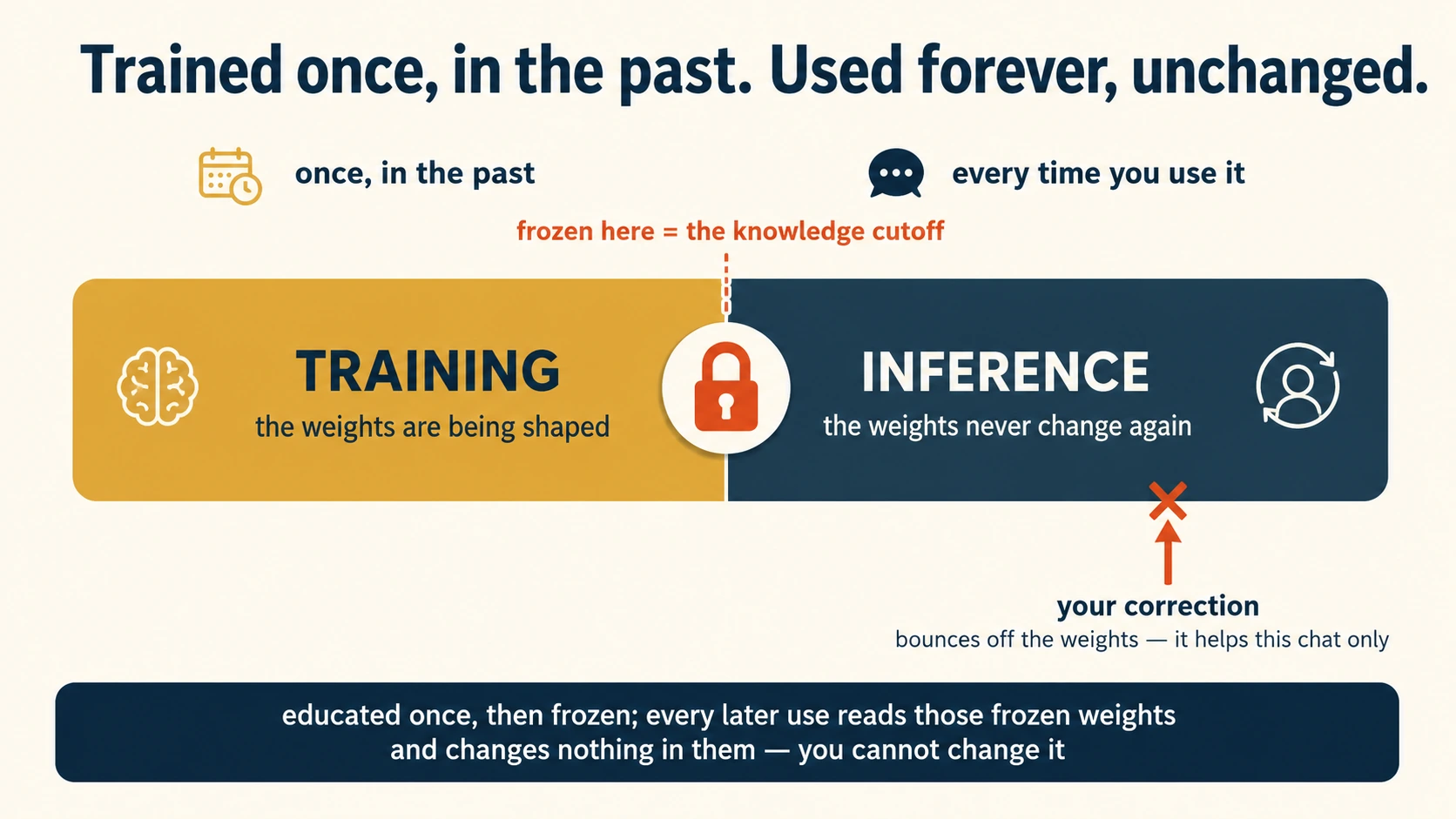 Trained once, in the past. Used forever, unchanged.

once, in the past

every time you use it

frozen here = the knowledge cutoff

TRAINING
the weights are being shaped

INFERENCE
the weights never change again

your correction
bounces off the weights — it helps this chat only

educated once, then frozen; every later use reads those frozen weights and changes nothing in them — you cannot change it